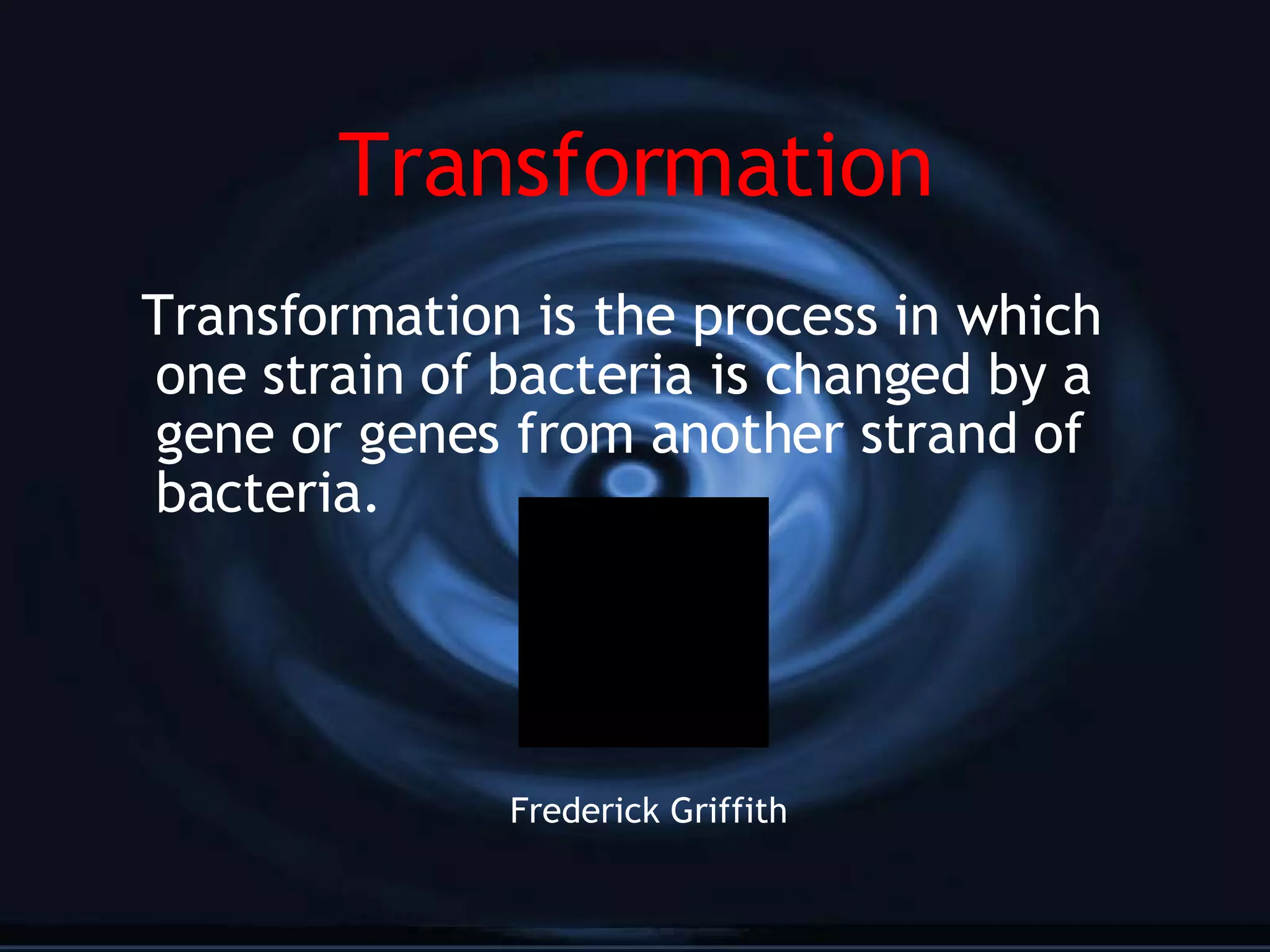 Transformation

Transformation is the process in which one strain of bacteria is changed by a gene or genes from another strand of bacteria.

Frederick Griffith